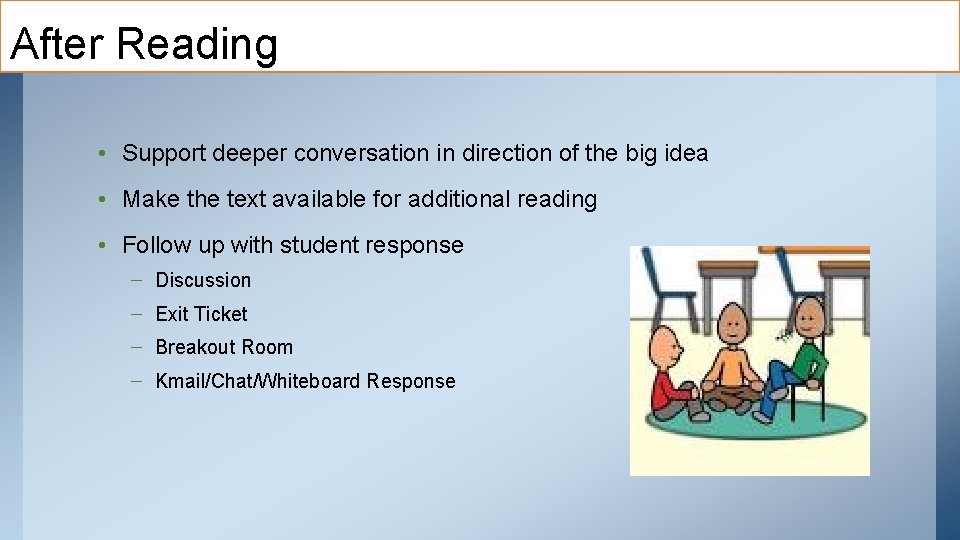 After Reading

• Support deeper conversation in direction of the big idea
• Make the text available for additional reading
• Follow up with student response
– Discussion
– Exit Ticket
– Breakout Room
– Kmail/Chat/Whiteboard Response